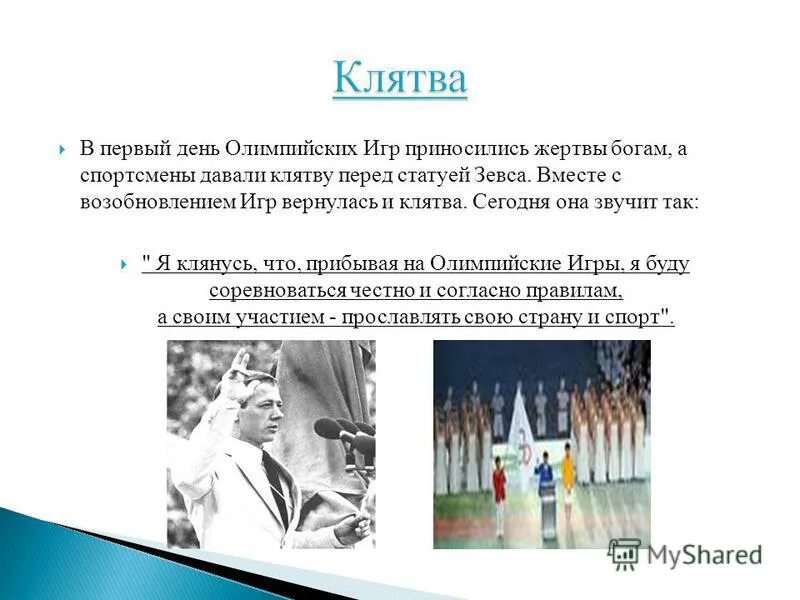 Клятва

В первый день Олимпийских Игр приносились жертвы богам, а спортсмены давали клятву перед статуей Зевса. Вместе с возобновлением Игр вернулась и клятва. Сегодня она звучит так:

" Я клянусь, что, прибывая на Олимпийские Игры, я буду соревноваться честно и согласно правилам, а своим участием - прославлять свою страну и спорт".

MyShared